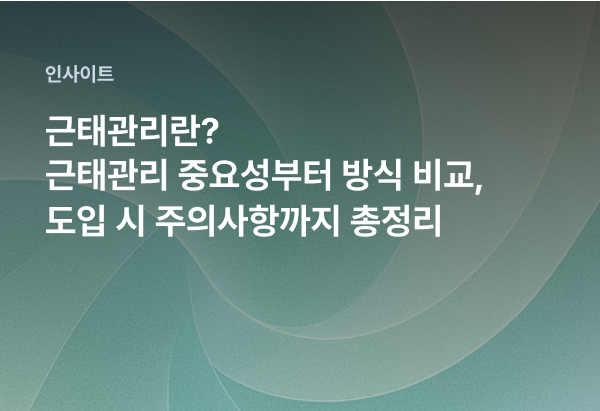 인사이트

근태관리란?
근태관리 중요성부터 방식 비교,
도입 시 주의사항까지 총정리